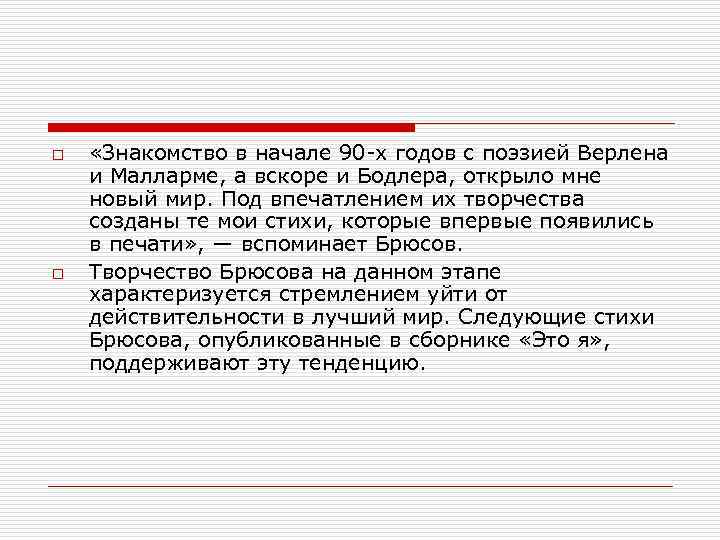 «Знакомство в начале 90-х годов с поэзией Верлена и Малларме, а вскоре и Бодлера, открыло мне новый мир. Под впечатлением их творчества созданы те мои стихи, которые впервые появились в печати», — вспоминает Брюсов.

Творчество Брюсова на данном этапе характеризуется стремлением уйти от действительности в лучший мир. Следующие стихи Брюсова, опубликованные в сборнике «Это я», поддерживают эту тенденцию.